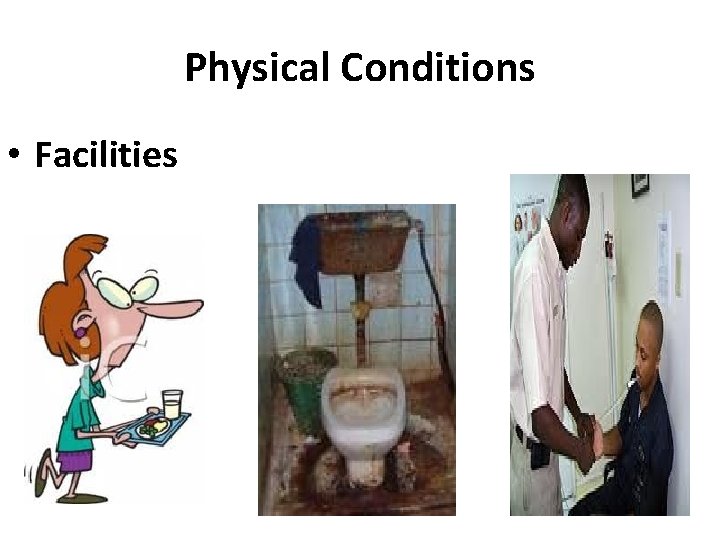 Physical Conditions

• Facilities